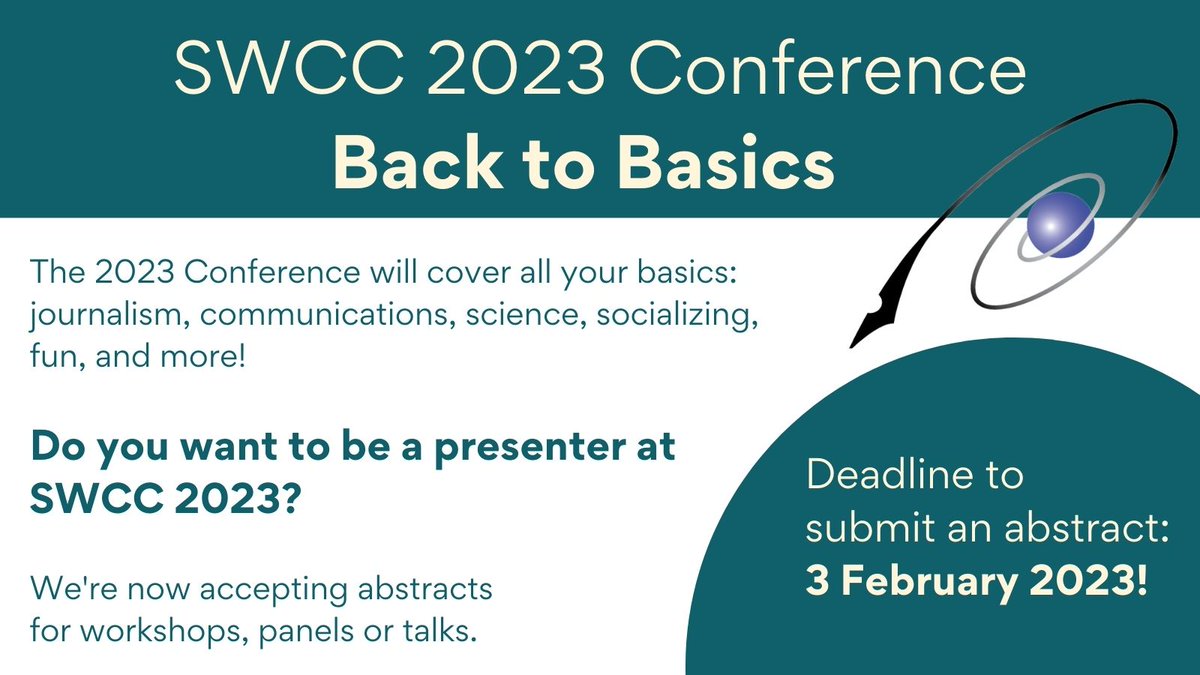 SWCC 2023 Conference
Back to Basics

The 2023 Conference will cover all your basics: journalism, communications, science, socializing, fun, and more!

Do you want to be a presenter at SWCC 2023?

We're now accepting abstracts for workshops, panels or talks.

Deadline to submit an abstract:
3 February 2023!